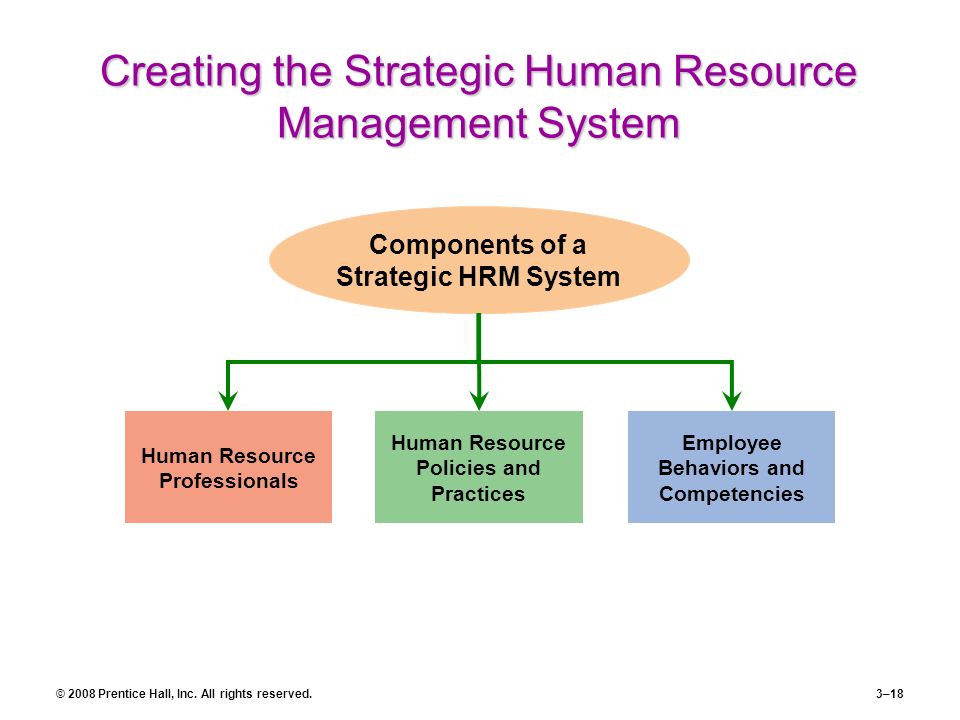 Creating the Strategic Human Resource Management System

Components of a Strategic HRM System

Human Resource Professionals

Human Resource Policies and Practices

Employee Behaviors and Competencies

© 2008 Prentice Hall, Inc. All rights reserved.

3–18